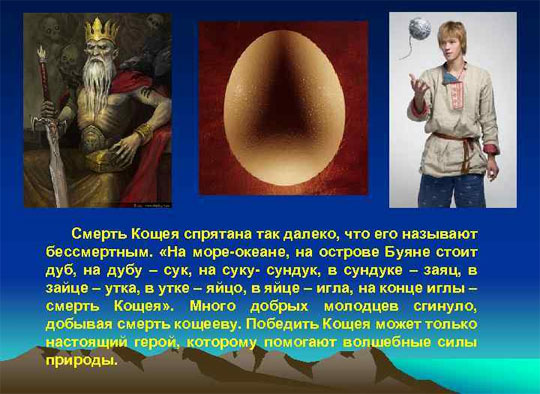 Смерть Кощея спрятана так далеко, что его называют бессмертным. «На море-океане, на острове Буяне стоит дуб, на дубу – сук, на суку- сундук, в сундуке – заяц, в зайце – утка, в утке – яйцо, в яйце – игла, на конце иглы – смерть Кощея». Много добрых молодцев сгинуло, добывая смерть кощееву. Победить Кощея может только настоящий герой, которому помогают волшебные силы природы.